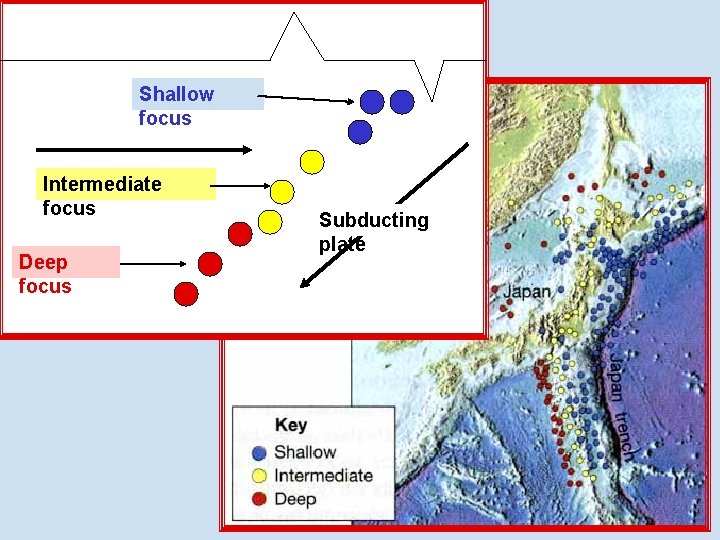 Shallow focus

Intermediate focus

Deep focus

Subducting plate

Japan

Japan trench

Key
Shallow
Intermediate
Deep